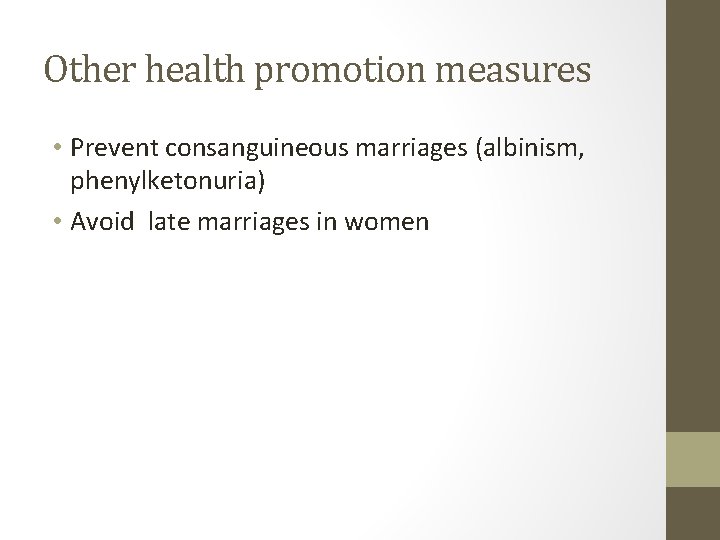 Other health promotion measures

• Prevent consanguineous marriages (albinism, phenylketonuria)
• Avoid late marriages in women